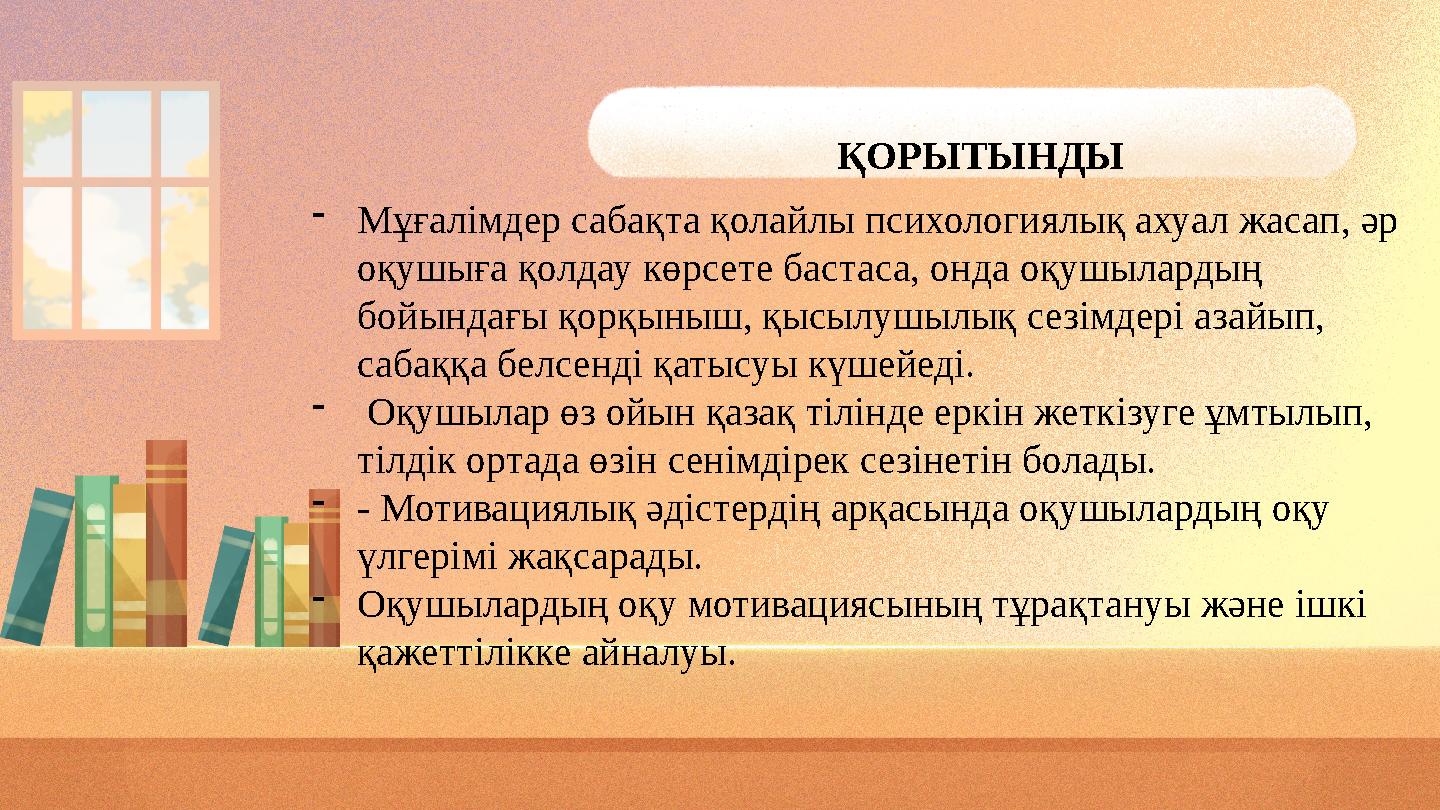 ҚОРЫТЫНДЫ

- Мұғалімдер сабақта қолайлы психологиялық ахуал жасап, әр оқушыға қолдау көрсете бастаса, онда оқушылардың бойындағы қорқыныш, қысылушылық сезімдері азайып, сабаққа белсенді қатысуы күшейеді.
- Оқушылар өз ойын қазақ тілінде еркін жеткізуге ұмтылып, тілдік ортада өзін сенімдірек сезінетін болады.
- - Мотивациялық әдістердің арқасында оқушылардың оқу үлгерімі жақсарады.
- Оқушылардың оқу мотивациясының тұрақтануы және ішкі қажеттілікке айналуы.